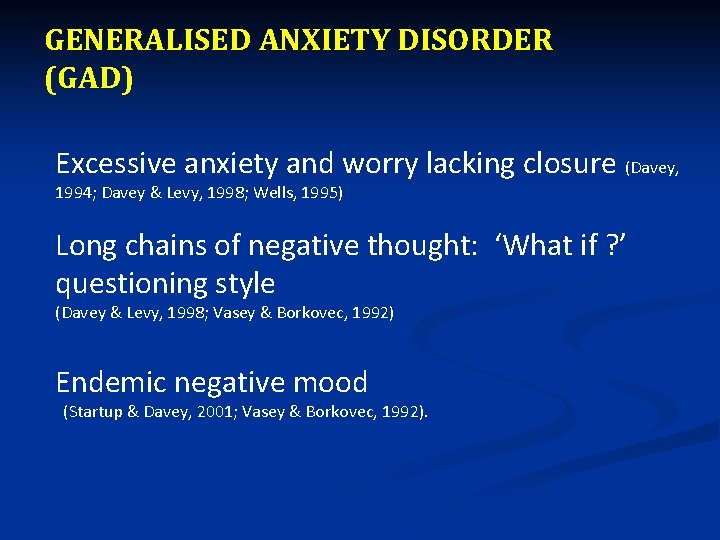 GENERALISED ANXIETY DISORDER (GAD)

Excessive anxiety and worry lacking closure (Davey, 1994; Davey & Levy, 1998; Wells, 1995)

Long chains of negative thought: ‘What if ?’ questioning style
(Davey & Levy, 1998; Vasey & Borkovec, 1992)

Endemic negative mood
(Startup & Davey, 2001; Vasey & Borkovec, 1992).